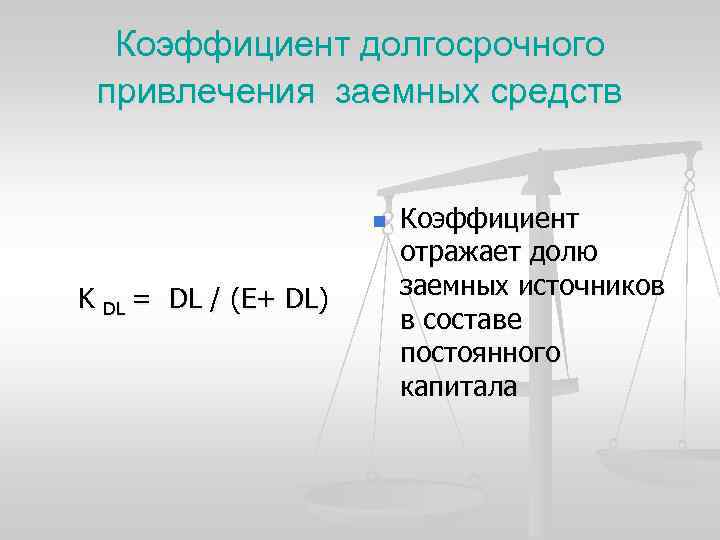 Коэффициент долгосрочного привлечения заемных средств

$K_{DL} = DL / (E + DL)$

Коэффициент отражает долю заемных источников в составе постоянного капитала